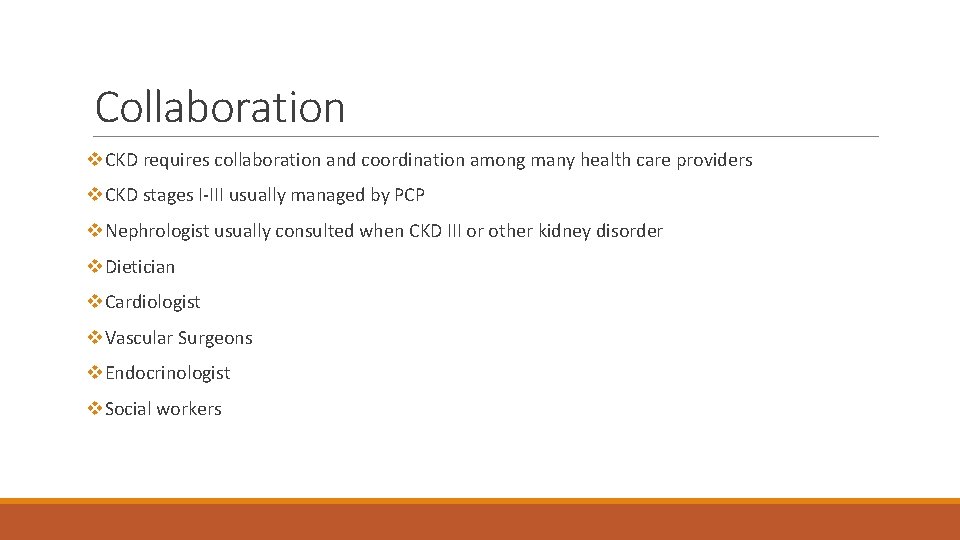 Collaboration

❖CKD requires collaboration and coordination among many health care providers

❖CKD stages I-III usually managed by PCP

❖Nephrologist usually consulted when CKD III or other kidney disorder

❖Dietician

❖Cardiologist

❖Vascular Surgeons

❖Endocrinologist

❖Social workers